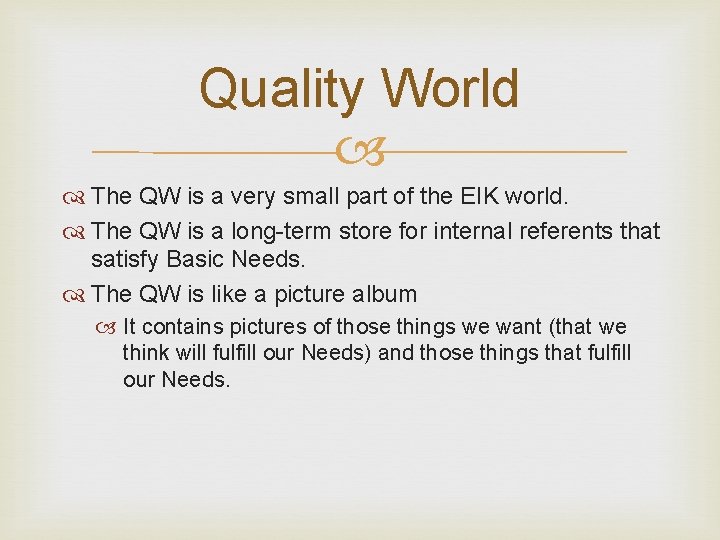 Quality World

The QW is a very small part of the EIK world.

The QW is a long-term store for internal referents that satisfy Basic Needs.

The QW is like a picture album

It contains pictures of those things we want (that we think will fulfill our Needs) and those things that fulfill our Needs.